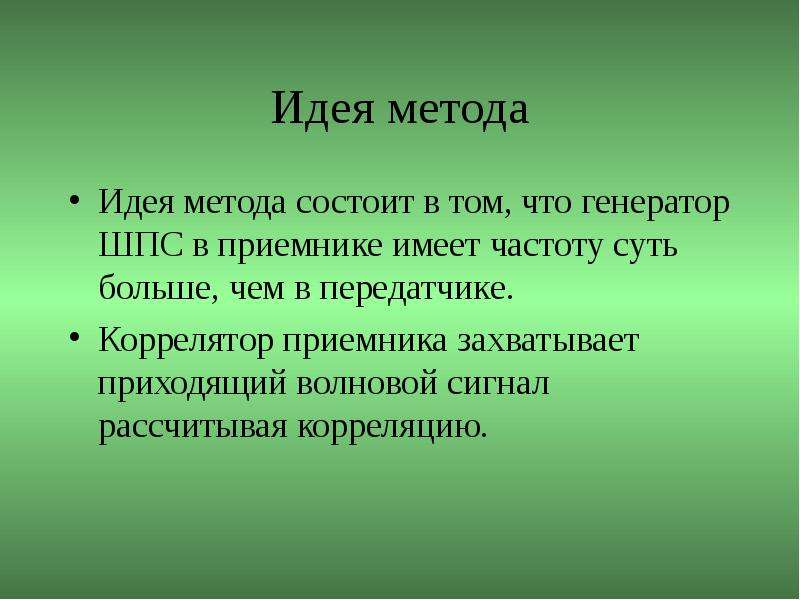 Идея метода

• Идея метода состоит в том, что генератор ШПС в приемнике имеет частоту суть больше, чем в передатчике.
• Коррелятор приемника захватывает приходящий волновой сигнал рассчитывая корреляцию.